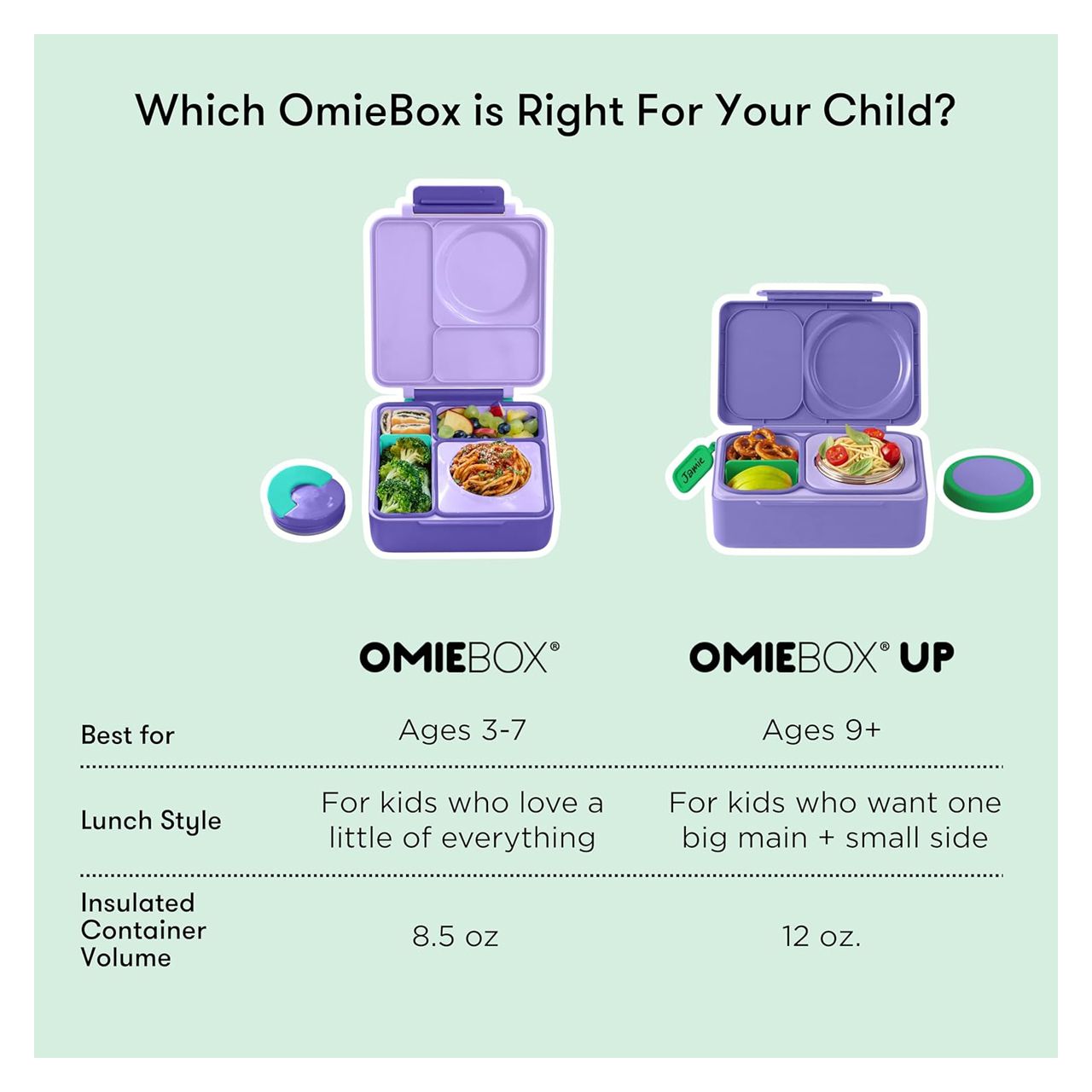 Which OmieBox is Right For Your Child?

Jamie

| | OMIEBOX® | OMIEBOX® UP |
|---|---|---|
| Best for | Ages 3-7 | Ages 9+ |
| Lunch Style | For kids who love a little of everything | For kids who want one big main + small side |
| Insulated Container Volume | 8.5 oz | 12 oz. |